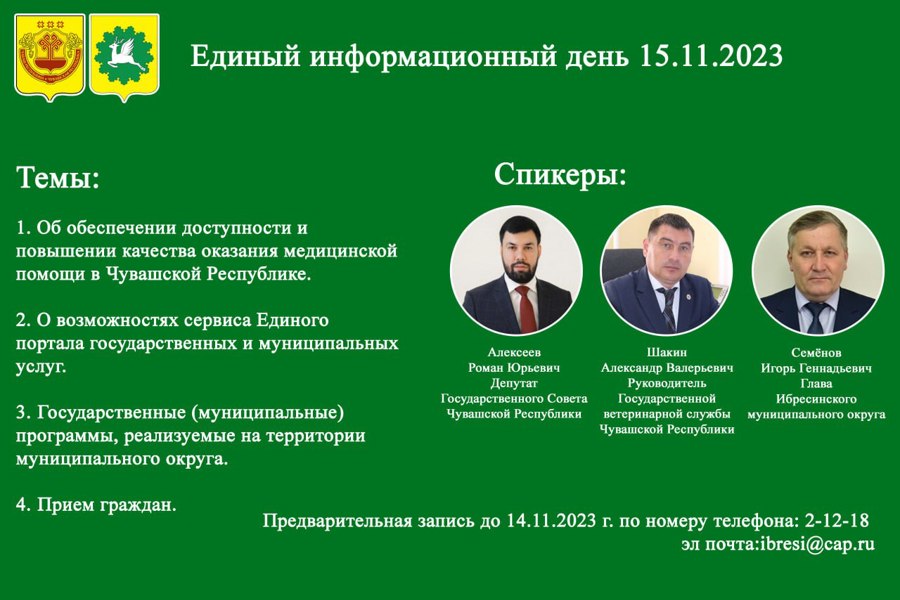 Единый информационный день 15.11.2023

Темы:

1. Об обеспечении доступности и повышении качества оказания медицинской помощи в Чувашской Республике.

2. О возможностях сервиса Единого портала государственных и муниципальных услуг.

3. Государственные (муниципальные) программы, реализуемые на территории муниципального округа.

4. Прием граждан.

Спикеры:

Алексеев
Роман Юрьевич
Депутат
Государственного Совета
Чувашской Республики

Шакин
Александр Валерьевич
Руководитель
Государственной
ветеринарной службы
Чувашской Республики

Семёнов
Игорь Геннадьевич
Глава
Ибресинского
муниципального округа

Предварительная запись до 14.11.2023 г. по номеру телефона: 2-12-18
эл почта:ibresi@cap.ru